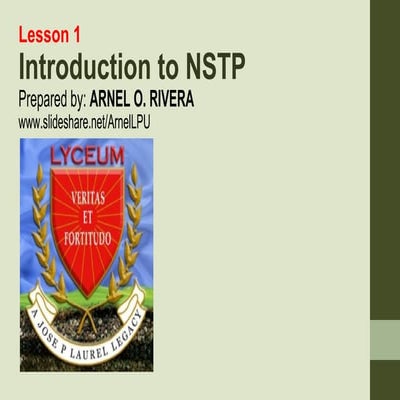 Lesson 1

Introduction to NSTP

Prepared by: ARNEL O. RIVERA

www.slideshare.net/ArnelLPU

LYCEUM

VERITAS ET FORTITUDO

A JOSE P LAUREL LEGACY